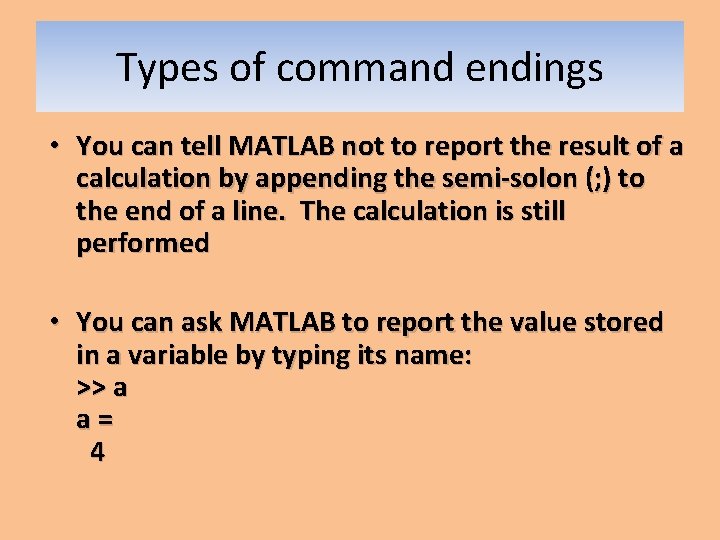 Types of command endings

• You can tell MATLAB not to report the result of a calculation by appending the semi-solon (;) to the end of a line. The calculation is still performed

• You can ask MATLAB to report the value stored in a variable by typing its name:
>> a
a =
4